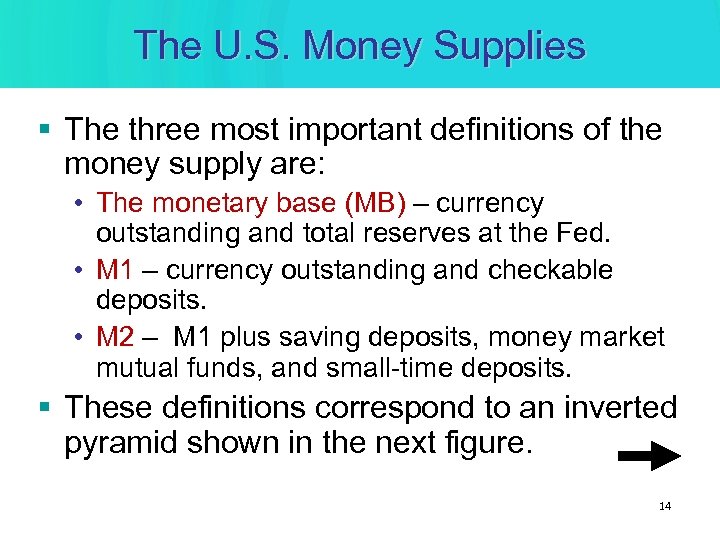 The U.S. Money Supplies

▪ The three most important definitions of the money supply are:

• The monetary base (MB) – currency outstanding and total reserves at the Fed.

• M1 – currency outstanding and checkable deposits.

• M2 – M1 plus saving deposits, money market mutual funds, and small-time deposits.

▪ These definitions correspond to an inverted pyramid shown in the next figure.

14